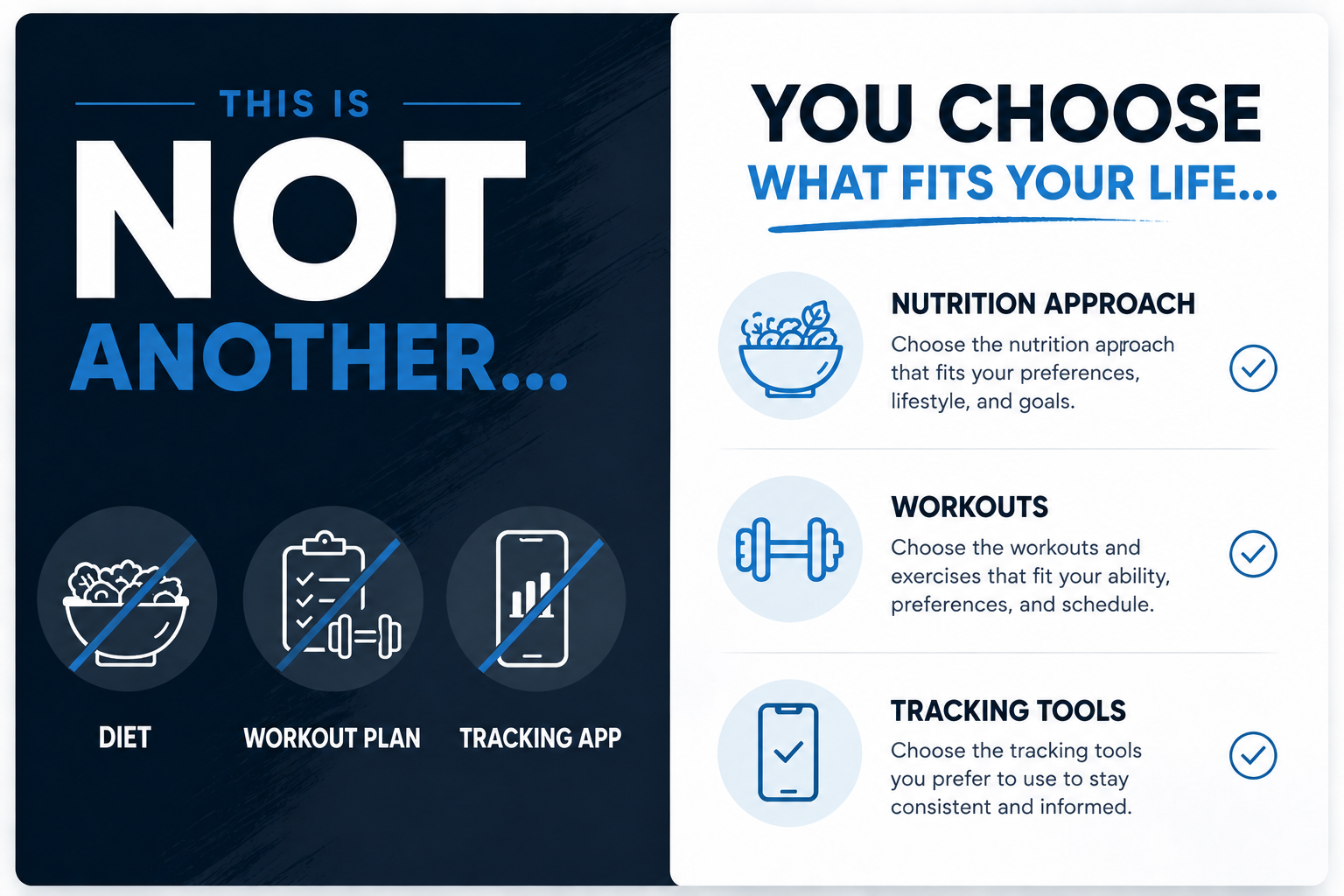 THIS IS
NOT
ANOTHER...

DIET
WORKOUT PLAN
TRACKING APP

YOU CHOOSE
WHAT FITS YOUR LIFE...

NUTRITION APPROACH
Choose the nutrition approach that fits your preferences, lifestyle, and goals.

WORKOUTS
Choose the workouts and exercises that fit your ability, preferences, and schedule.

TRACKING TOOLS
Choose the tracking tools you prefer to use to stay consistent and informed.